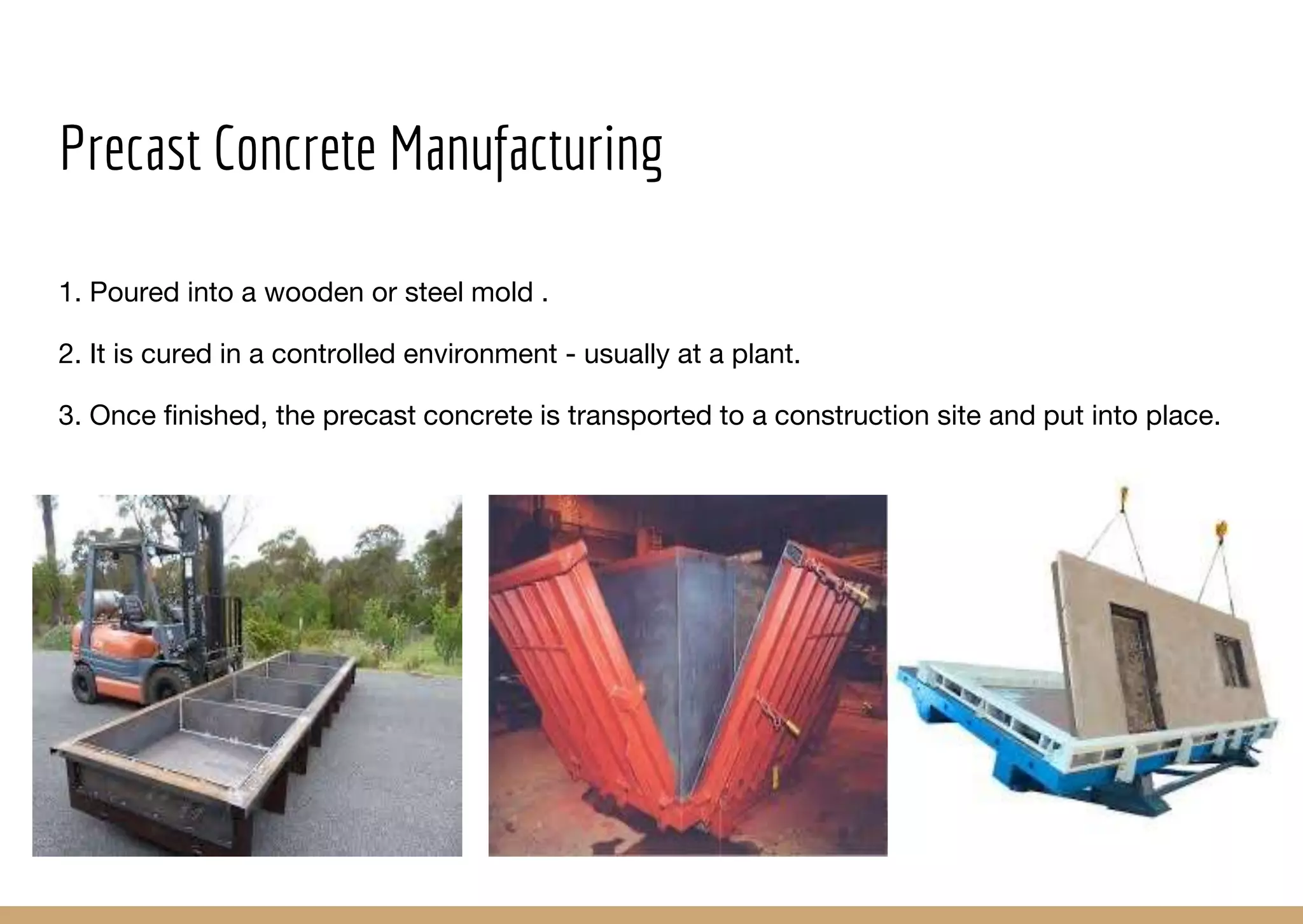 Precast Concrete Manufacturing

1. Poured into a wooden or steel mold .

2. It is cured in a controlled environment - usually at a plant.

3. Once finished, the precast concrete is transported to a construction site and put into place.